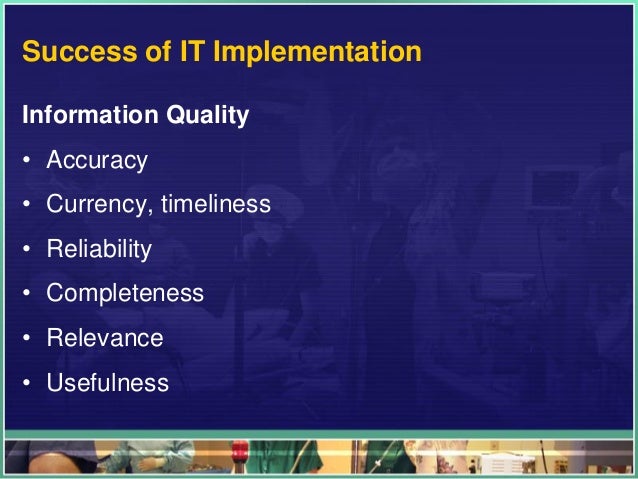 Success of IT Implementation

Information Quality

• Accuracy
• Currency, timeliness
• Reliability
• Completeness
• Relevance
• Usefulness